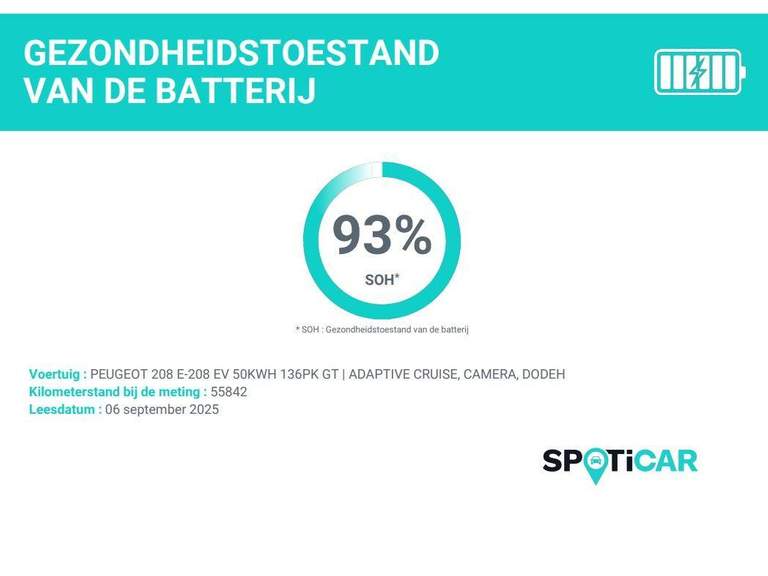 GEZONDHEIDSTOESTAND
VAN DE BATTERIJ

93%

SOH*

* SOH : Gezondheidstoestand van de batterij

Voertuig : PEUGEOT 208 E-208 EV 50KWH 136PK GT | ADAPTIVE CRUISE, CAMERA, DODEH
Kilometerstand bij de meting : 55842
Leesdatum : 06 september 2025

SPOTiCAR